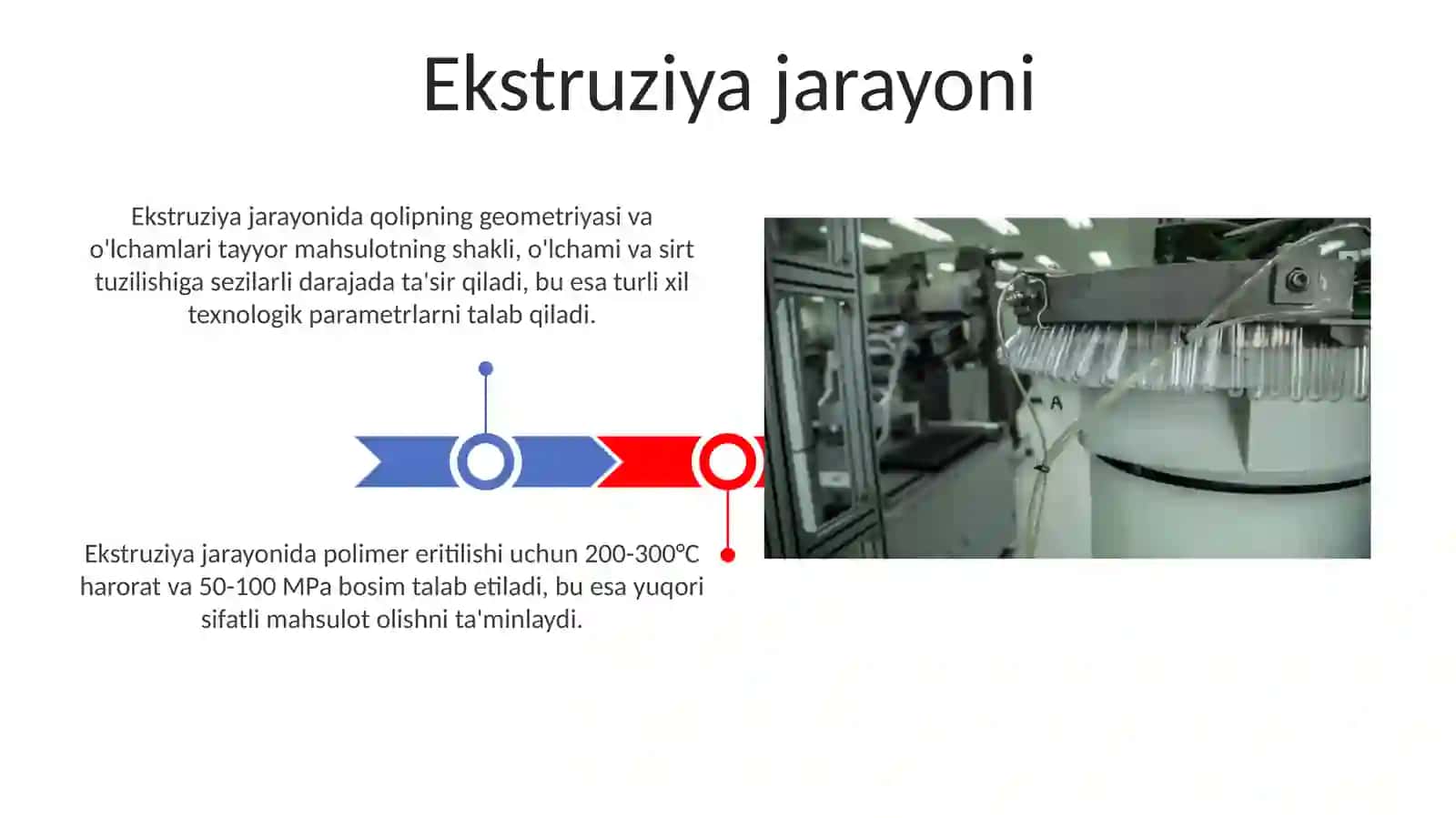 Ekstruziya jarayoni

Ekstruziya jarayonida qolipning geometriyasi va o'lchamlari tayyor mahsulotning shakli, o'lchami va sirt tuzilishiga sezilarli darajada ta'sir qiladi, bu esa turli xil texnologik parametrlarni talab qiladi.

Ekstruziya jarayonida polimer eritilishi uchun 200-300°C harorat va 50-100 MPa bosim talab etiladi, bu esa yuqori sifatli mahsulot olishni ta'minlaydi.

A